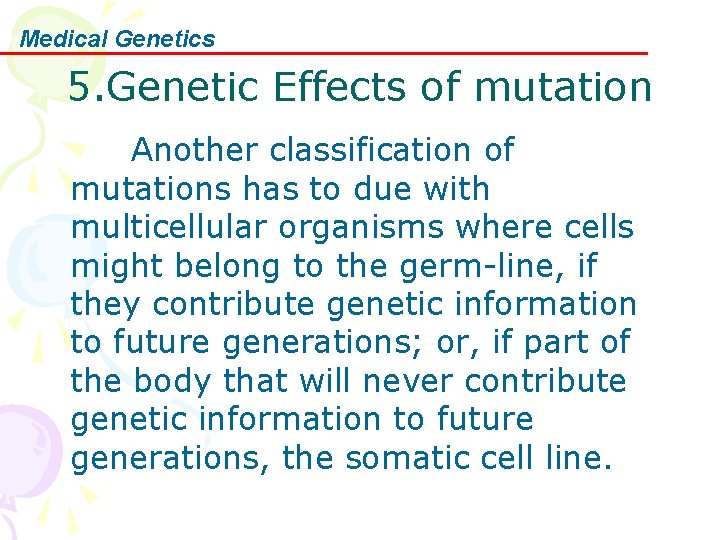 Medical Genetics

5.Genetic Effects of mutation

Another classification of mutations has to due with multicellular organisms where cells might belong to the germ-line, if they contribute genetic information to future generations; or, if part of the body that will never contribute genetic information to future generations, the somatic cell line.